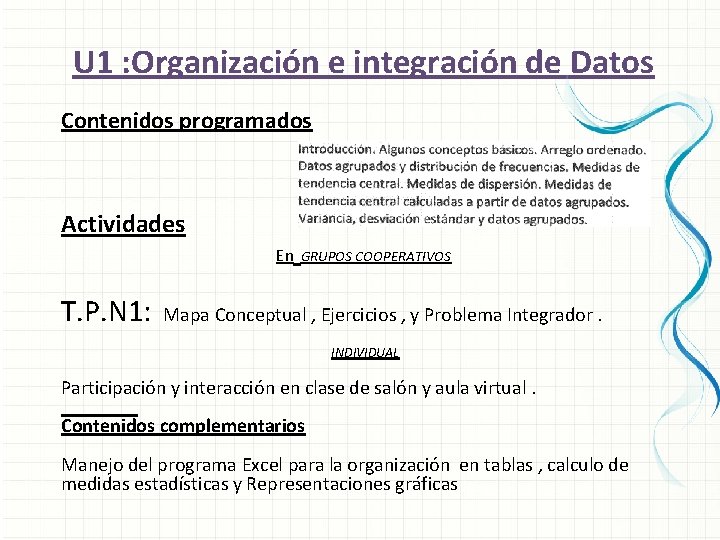 U1 :Organización e integración de Datos

Contenidos programados

Introducción. Algunos conceptos básicos. Arreglo ordenado. Datos agrupados y distribución de frecuencias. Medidas de tendencia central. Medidas de dispersión. Medidas de tendencia central calculadas a partir de datos agrupados. Variancia, desviación estándar y datos agrupados.

Actividades

En GRUPOS COOPERATIVOS

T.P.N1: Mapa Conceptual , Ejercicios , y Problema Integrador .

INDIVIDUAL

Participación y interacción en clase de salón y aula virtual .

Contenidos complementarios

Manejo del programa Excel para la organización en tablas , calculo de medidas estadísticas y Representaciones gráficas